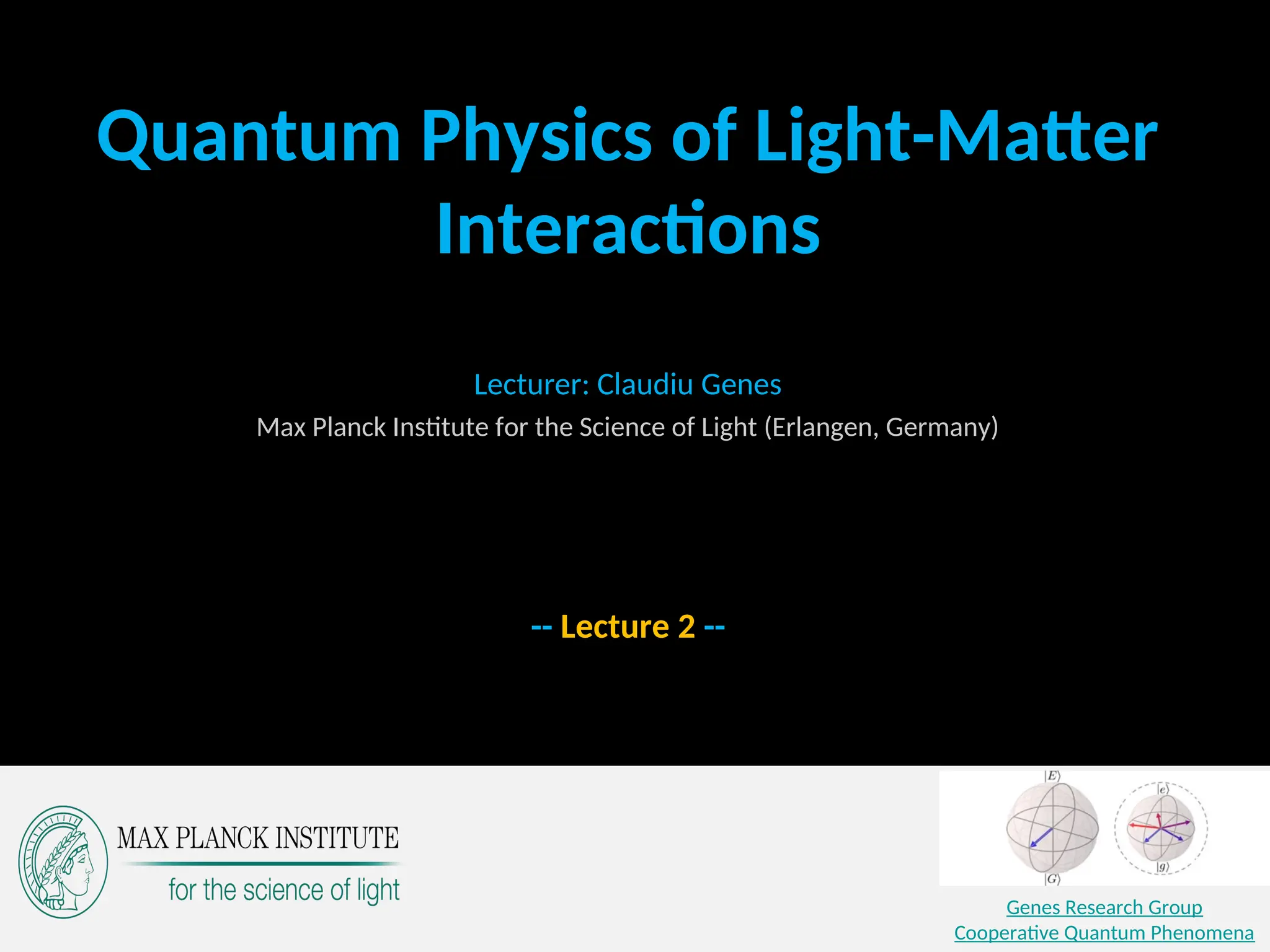 Quantum Physics of Light-Matter Interactions

Lecturer: Claudiu Genes

Max Planck Institute for the Science of Light (Erlangen, Germany)

-- Lecture 2 --

MAX PLANCK INSTITUTE
for the science of light

$|E\rangle$
$|G\rangle$
$|e\rangle$
$|g\rangle$

Genes Research Group
Cooperative Quantum Phenomena